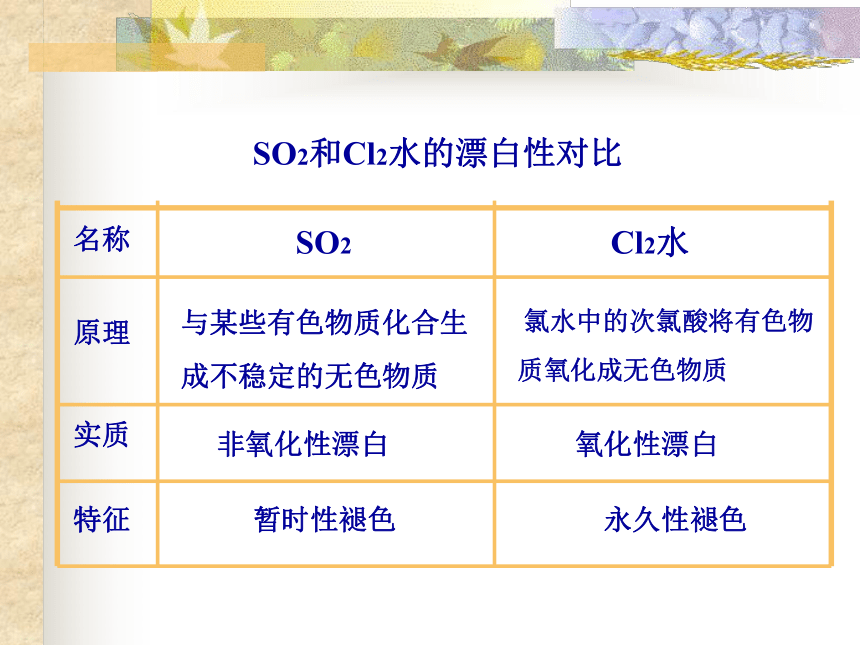 $SO_2$和$Cl_2$水的漂白性对比

| 名称 | $SO_2$ | $Cl_2$水 |
|---|---|---|
| 原理 | 与某些有色物质化合生成不稳定的无色物质 | 氯水中的次氯酸将有色物质氧化成无色物质 |
| 实质 | 非氧化性漂白 | 氧化性漂白 |
| 特征 | 暂时性褪色 | 永久性褪色 |